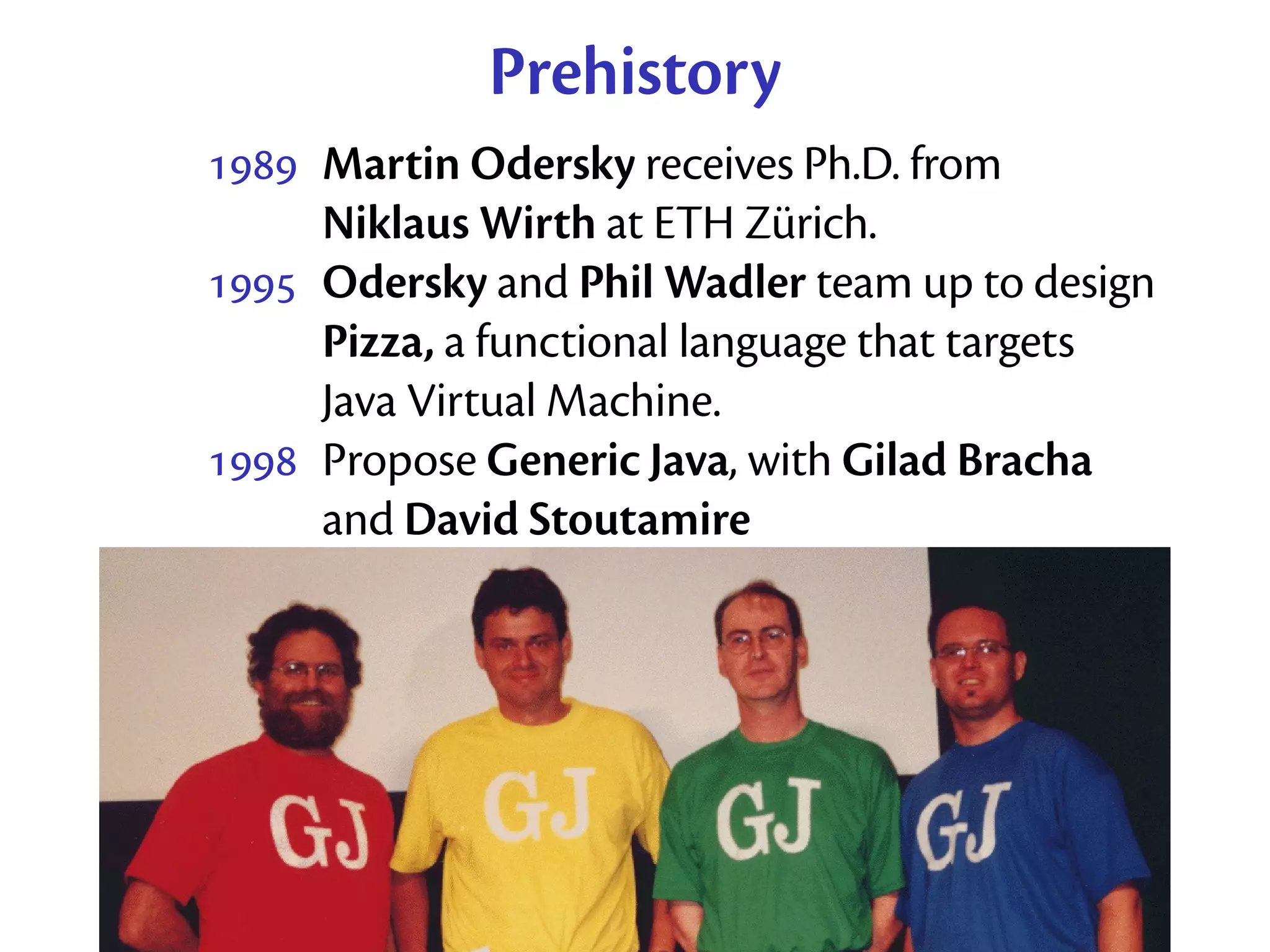 Prehistory

1989 Martin Odersky receives Ph.D. from Niklaus Wirth at ETH Zürich.

1995 Odersky and Phil Wadler team up to design Pizza, a functional language that targets Java Virtual Machine.

1998 Propose Generic Java, with Gilad Bracha and David Stoutamire

GJ GJ GJ GJ